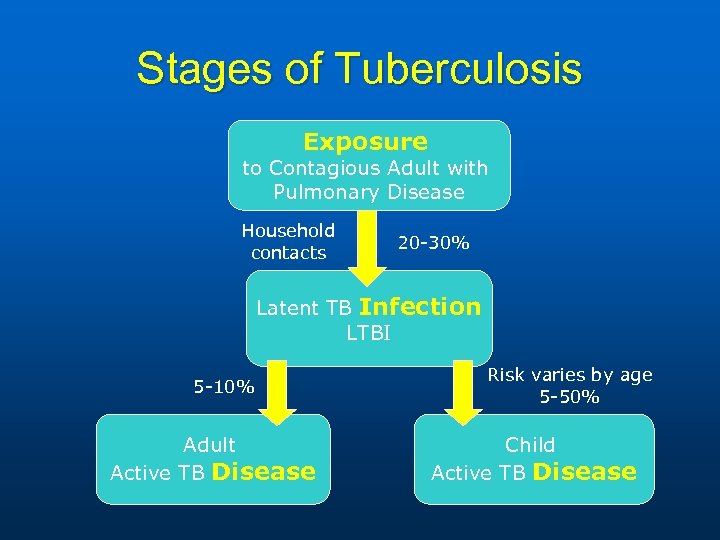 Stages of Tuberculosis

Exposure
to Contagious Adult with Pulmonary Disease

Household contacts

20-30%

Latent TB Infection
LTBI

5-10%

Risk varies by age
5-50%

Adult
Active TB Disease

Child
Active TB Disease